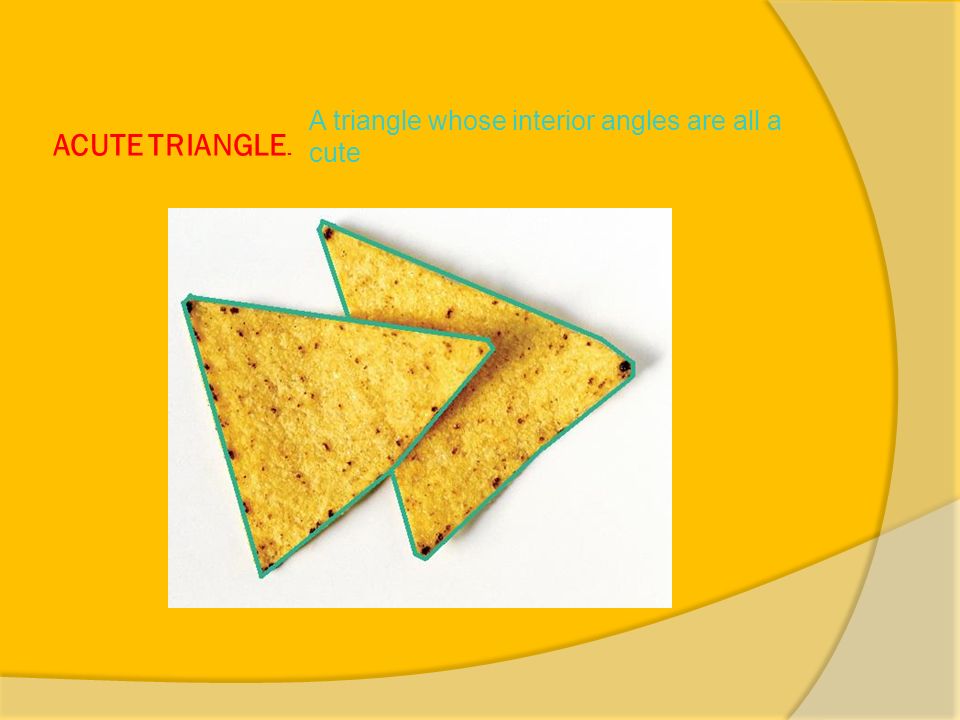 ACUTE TRIANGLE.

A triangle whose interior angles are all a cute